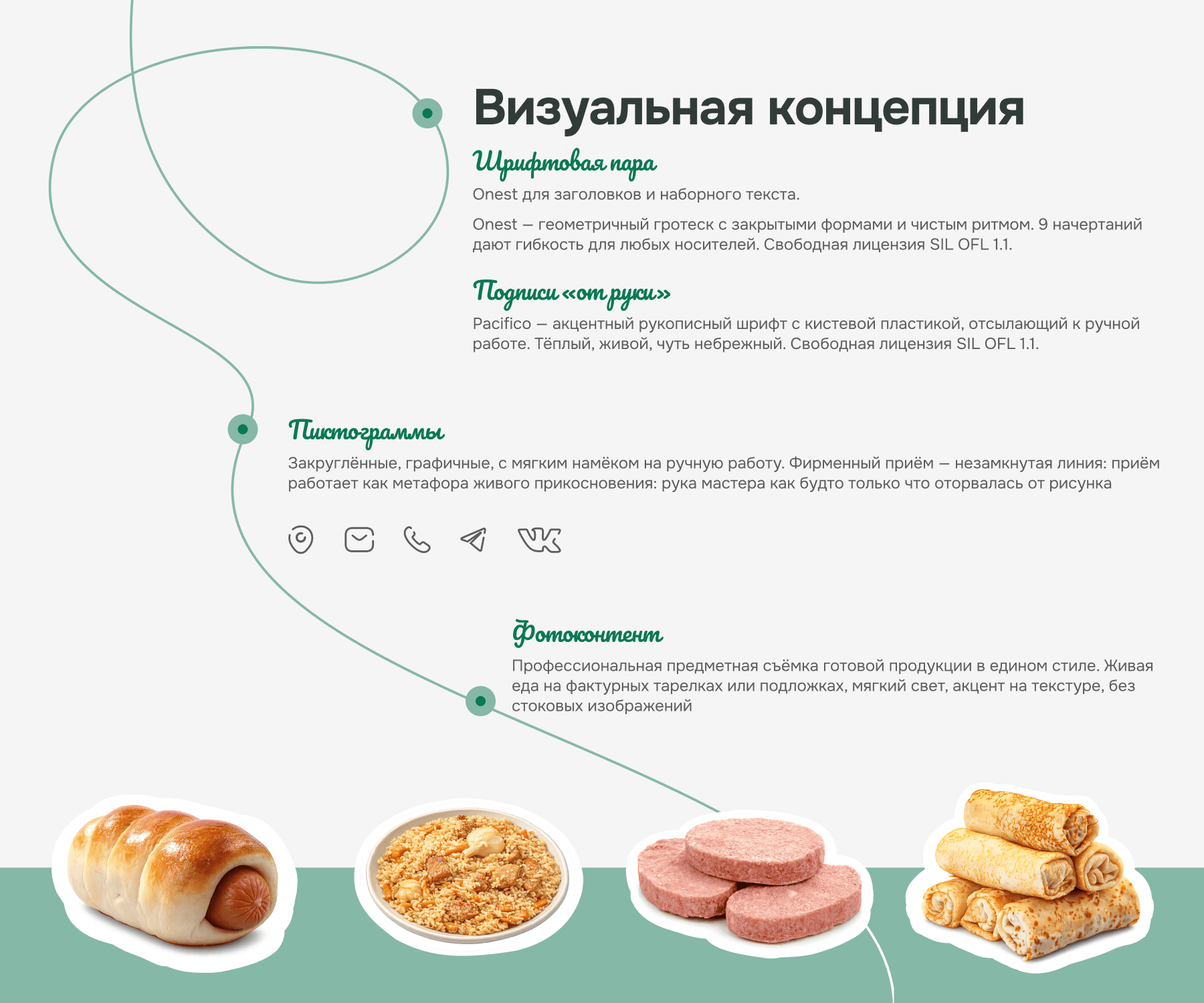 Визуальная концепция

Шрифтовая пара

Onest для заголовков и наборного текста.

Onest — геометричный гротеск с закрытыми формами и чистым ритмом. 9 начертаний дают гибкость для любых носителей. Свободная лицензия SIL OFL 1.1.

Подписи «от руки»

Pacifico — акцентный рукописный шрифт с кистевой пластикой, отсылающий к ручной работе. Тёплый, живой, чуть небрежный. Свободная лицензия SIL OFL 1.1.

Пиктограммы

Закруглённые, графичные, с мягким намёком на ручную работу. Фирменный приём — незамкнутая линия: приём работает как метафора живого прикосновения: рука мастера как будто только что оторвалась от рисунка

Фотоконтент

Профессиональная предметная съёмка готовой продукции в едином стиле. Живая еда на фактурных тарелках или подложках, мягкий свет, акцент на текстуре, без стоковых изображений